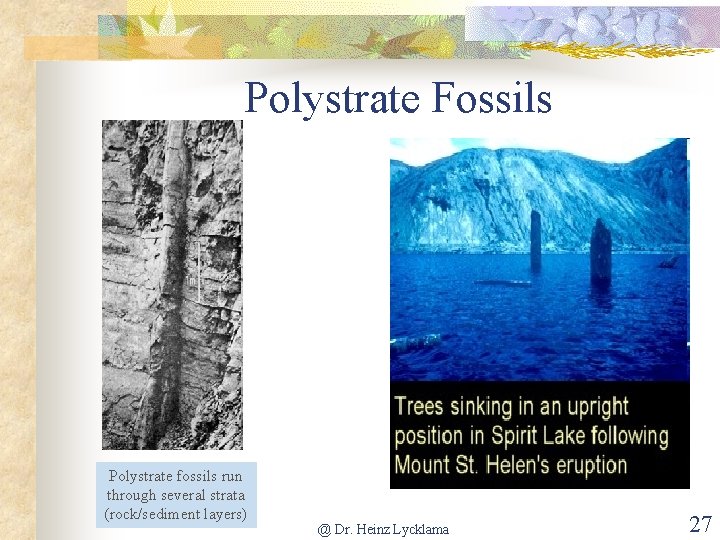 Polystrate Fossils

Polystrate fossils run through several strata (rock/sediment layers)

Trees sinking in an upright position in Spirit Lake following Mount St. Helen's eruption

@ Dr. Heinz Lycklama

27